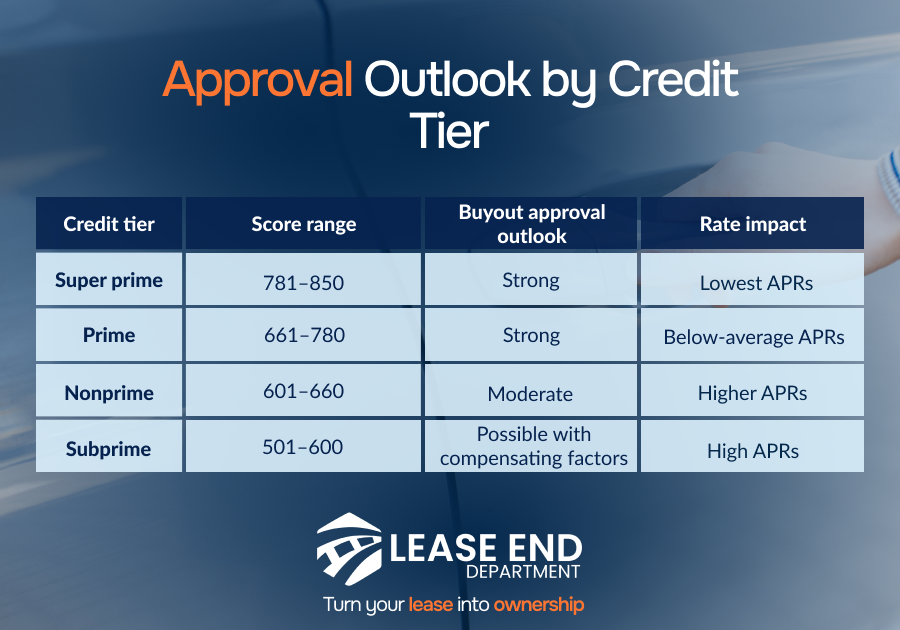 Approval Outlook by Credit Tier

| Credit tier | Score range | Buyout approval outlook | Rate impact |
|---|---|---|---|
| Super prime | 781–850 | Strong | Lowest APRs |
| Prime | 661–780 | Strong | Below-average APRs |
| Nonprime | 601–660 | Moderate | Higher APRs |
| Subprime | 501–600 | Possible with compensating factors | High APRs |

LEASE END
DEPARTMENT
Turn your lease into ownership